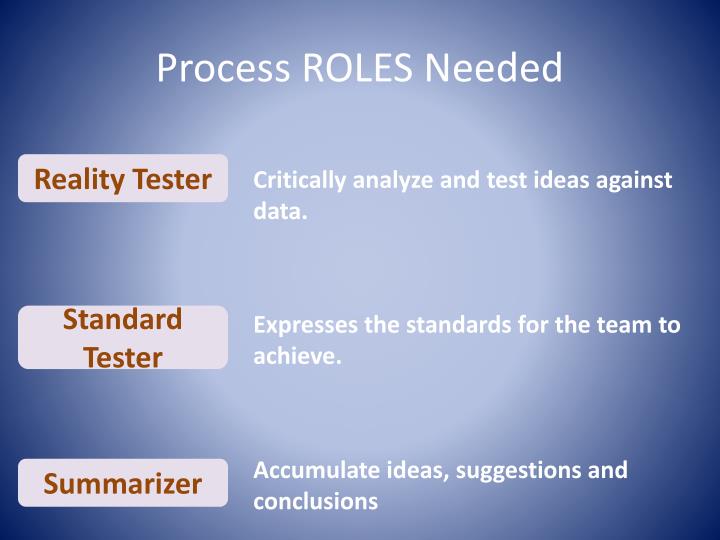 Process ROLES Needed

Reality Tester

Critically analyze and test ideas against data.

Standard Tester

Expresses the standards for the team to achieve.

Summarizer

Accumulate ideas, suggestions and conclusions